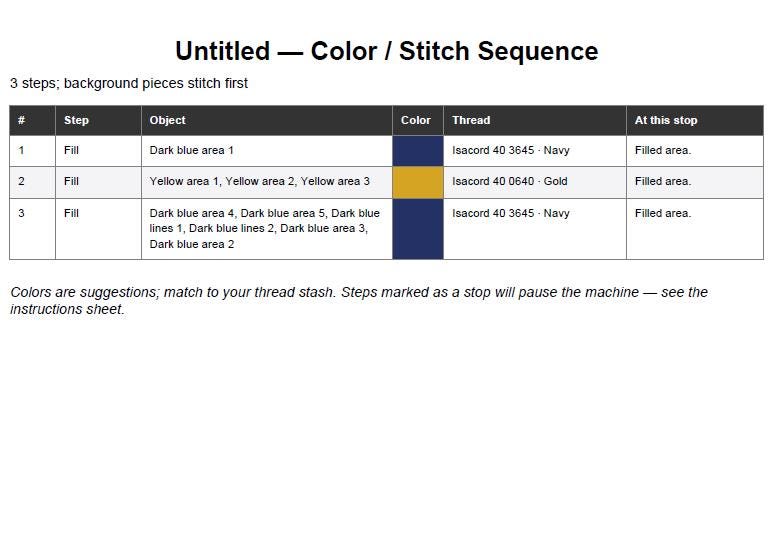 Untitled — Color / Stitch Sequence

3 steps; background pieces stitch first

| # | Step | Object | Color | Thread | At this stop |
|---|---|---|---|---|---|
| 1 | Fill | Dark blue area 1 | | Isacord 40 3645 · Navy | Filled area. |
| 2 | Fill | Yellow area 1, Yellow area 2, Yellow area 3 | | Isacord 40 0640 · Gold | Filled area. |
| 3 | Fill | Dark blue area 4, Dark blue area 5, Dark blue lines 1, Dark blue lines 2, Dark blue area 3, Dark blue area 2 | | Isacord 40 3645 · Navy | Filled area. |

Colors are suggestions; match to your thread stash. Steps marked as a stop will pause the machine — see the instructions sheet.